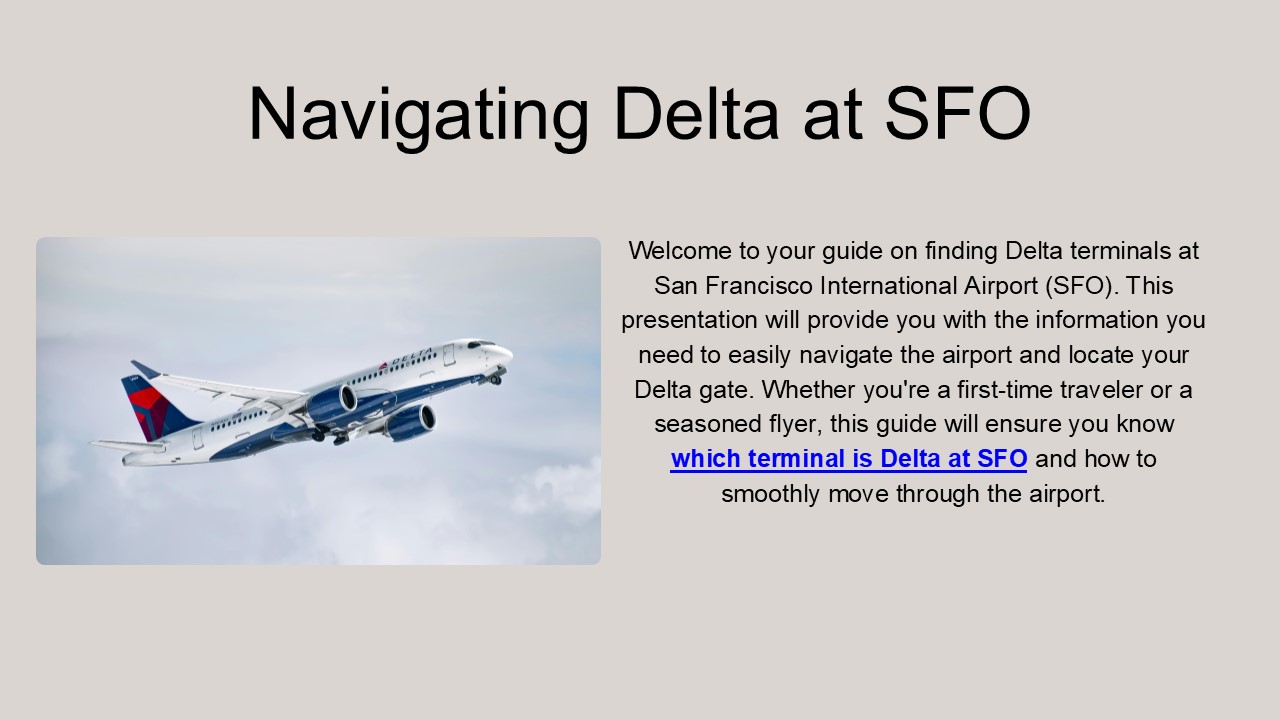 Navigating Delta at SFO

DELTA

Welcome to your guide on finding Delta terminals at San Francisco International Airport (SFO). This presentation will provide you with the information you need to easily navigate the airport and locate your Delta gate. Whether you're a first-time traveler or a seasoned flyer, this guide will ensure you know which terminal is Delta at SFO and how to smoothly move through the airport.